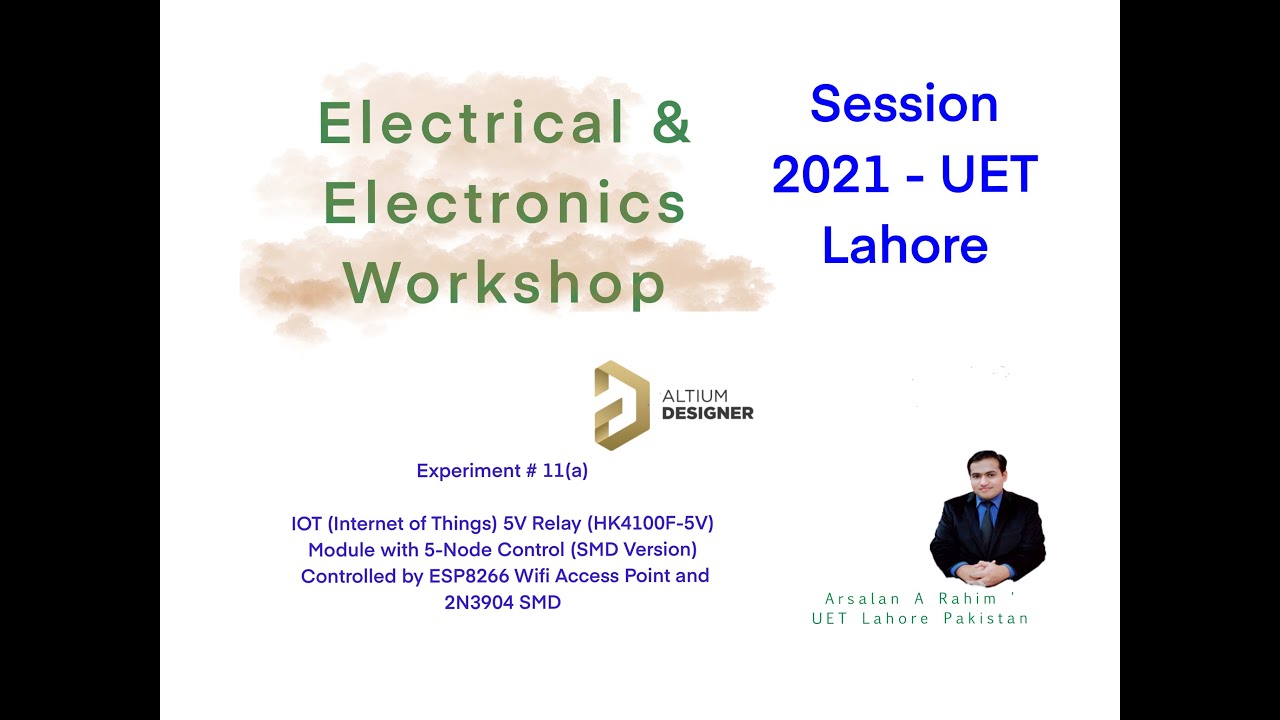 Electrical & Electronics Workshop

Session 2021 - UET Lahore

ALTIUM DESIGNER

Experiment # 11(a)

IOT (Internet of Things) 5V Relay (HK4100F-5V) Module with 5-Node Control (SMD Version) Controlled by ESP8266 Wifi Access Point and 2N3904 SMD

Arsalan A Rahim '
UET Lahore Pakistan